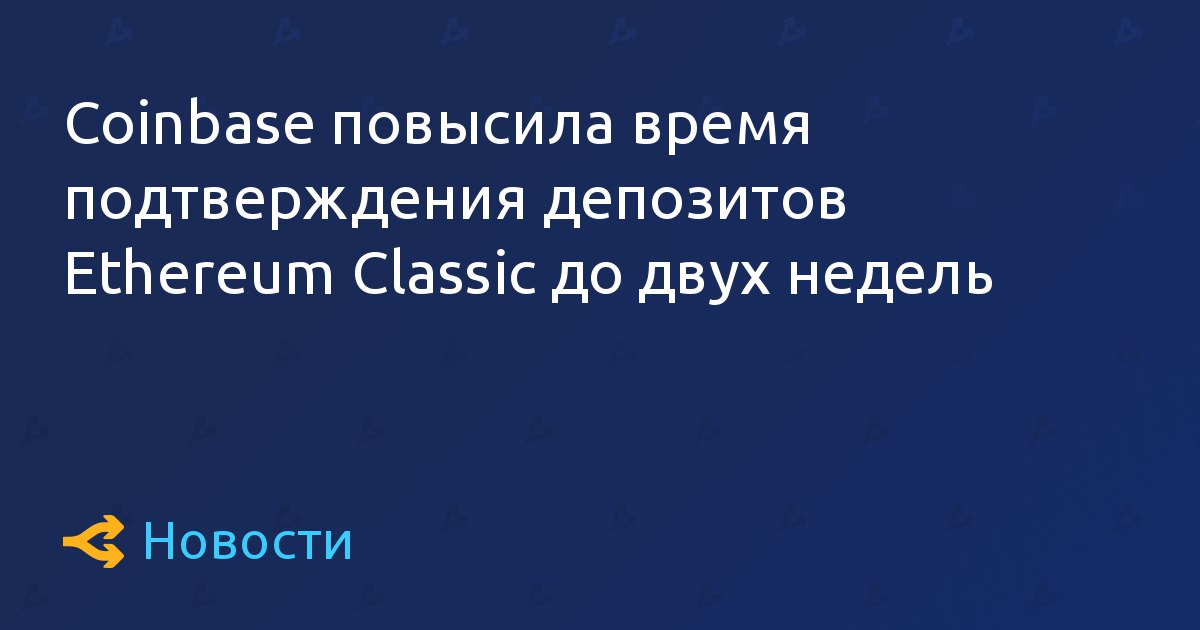 Coinbase повысила время подтверждения депозитов Ethereum Classic до двух недель

Новости